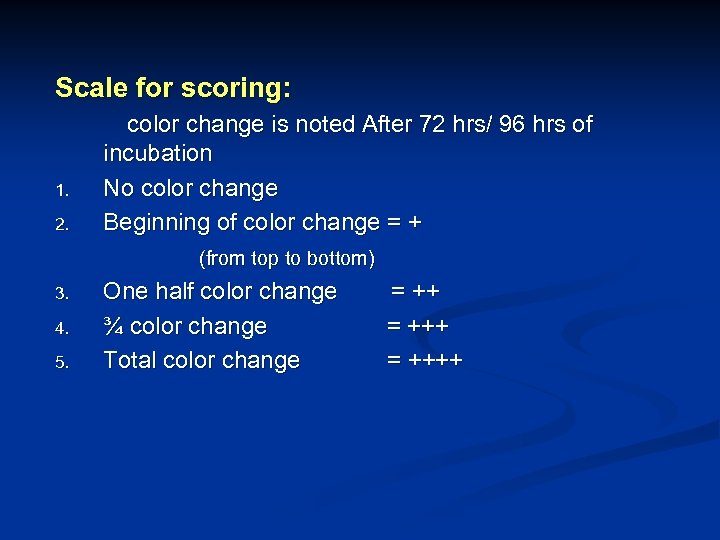 Scale for scoring:

color change is noted After 72 hrs/ 96 hrs of incubation

1. No color change
2. Beginning of color change = +
(from top to bottom)
3. One half color change = ++
4. ¾ color change = +++
5. Total color change = ++++